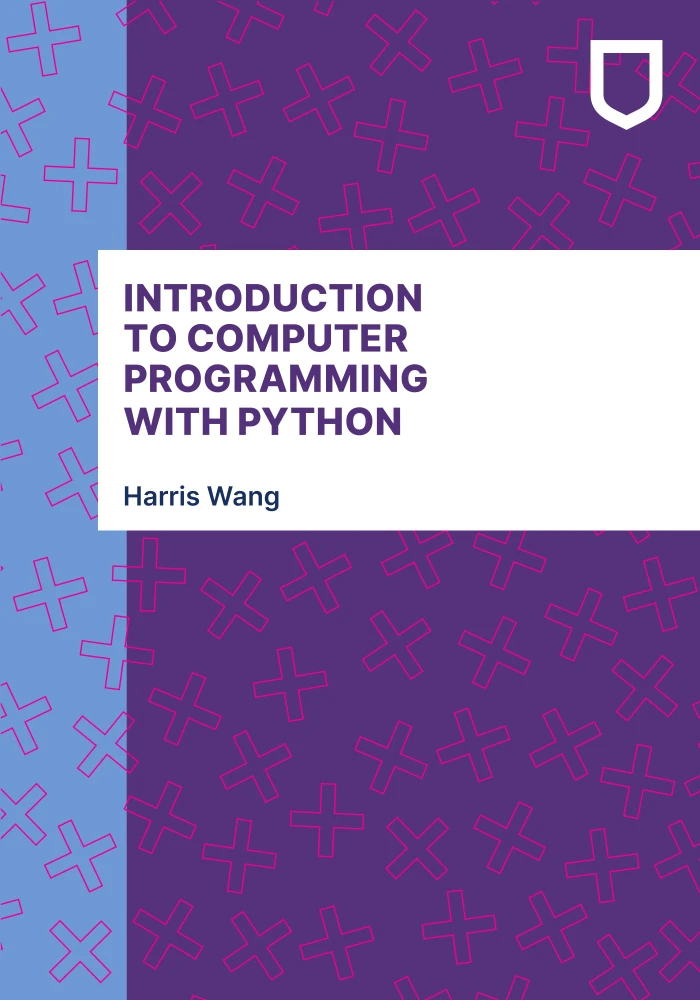 INTRODUCTION TO COMPUTER PROGRAMMING WITH PYTHON

Harris Wang